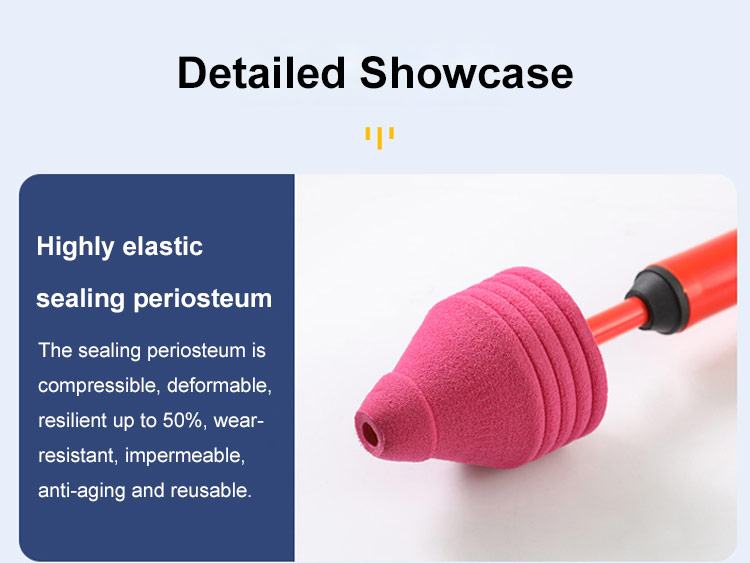 Detailed Showcase

Highly elastic sealing periosteum

The sealing periosteum is compressible, deformable, resilient up to 50%, wear-resistant, impermeable, anti-aging and reusable.